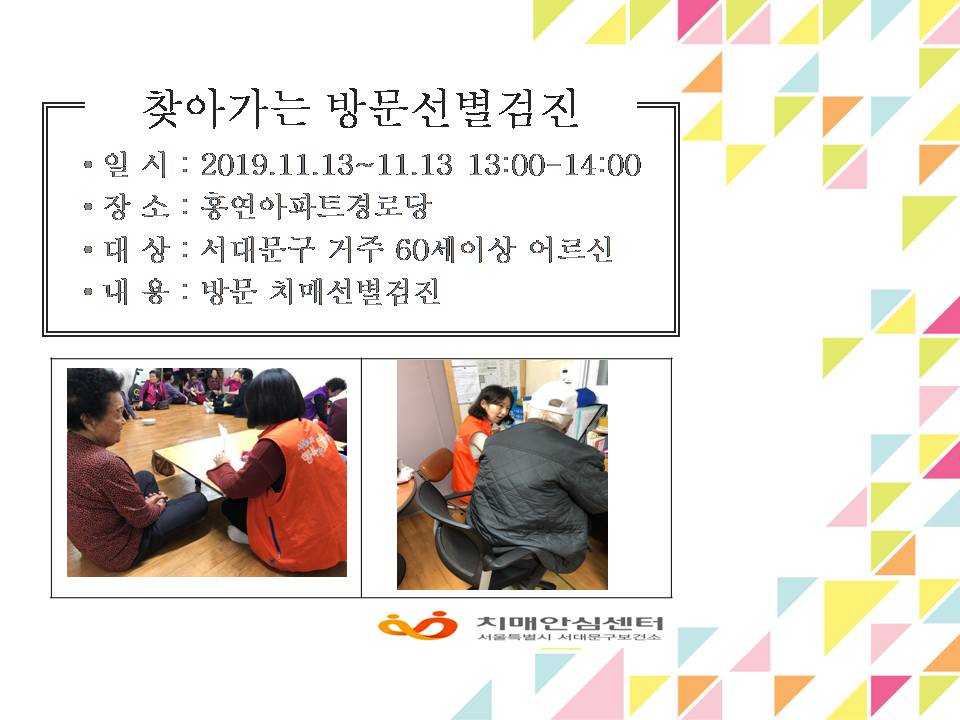 찾아가는 방문선별검진

• 일 시 : 2019.11.13~11.13 13:00-14:00
• 장 소 : 홍연아파트경로당
• 대 상 : 서대문구 거주 60세이상 어르신
• 내 용 : 방문 치매선별검진

치매안심센터
서울특별시 서대문구보건소